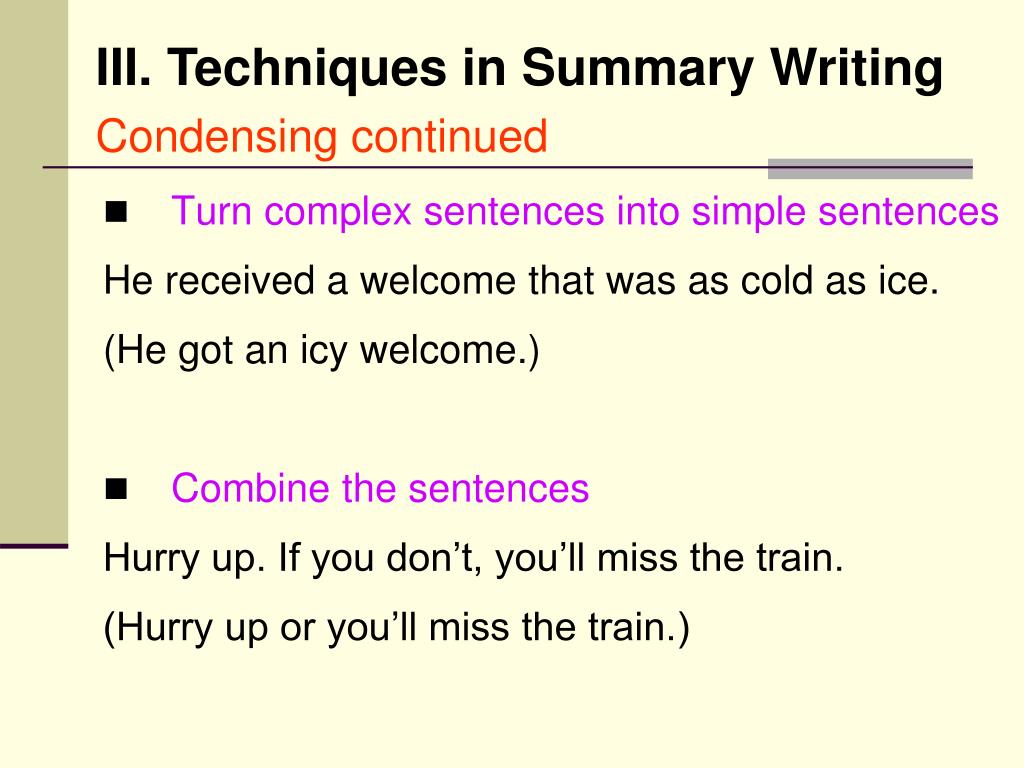 III. Techniques in Summary Writing
Condensing continued

■ Turn complex sentences into simple sentences

He received a welcome that was as cold as ice.

(He got an icy welcome.)

■ Combine the sentences

Hurry up. If you don’t, you’ll miss the train.

(Hurry up or you’ll miss the train.)